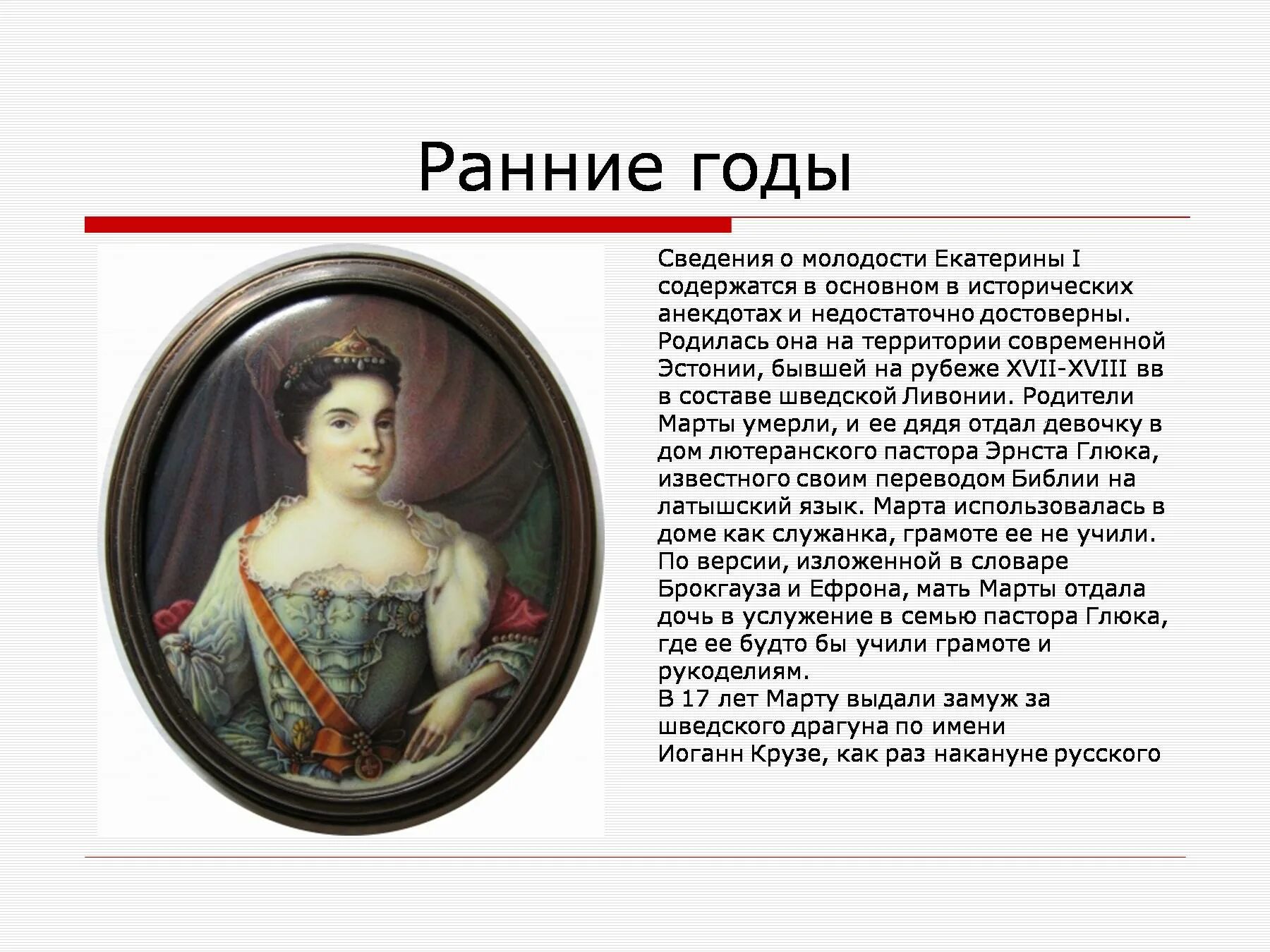 Ранние годы

Сведения о молодости Екатерины I содержатся в основном в исторических анекдотах и недостаточно достоверны. Родилась она на территории современной Эстонии, бывшей на рубеже XVII-XVIII вв в составе шведской Ливонии. Родители Марты умерли, и ее дядя отдал девочку в дом лютеранского пастора Эрнста Глюка, известного своим переводом Библии на латышский язык. Марта использовалась в доме как служанка, грамоте ее не учили. По версии, изложенной в словаре Брокгауза и Ефрона, мать Марты отдала дочь в услужение в семью пастора Глюка, где ее будто бы учили грамоте и рукоделиям.
В 17 лет Марту выдали замуж за шведского драгуна по имени
Иоганн Крузе, как раз накануне русского